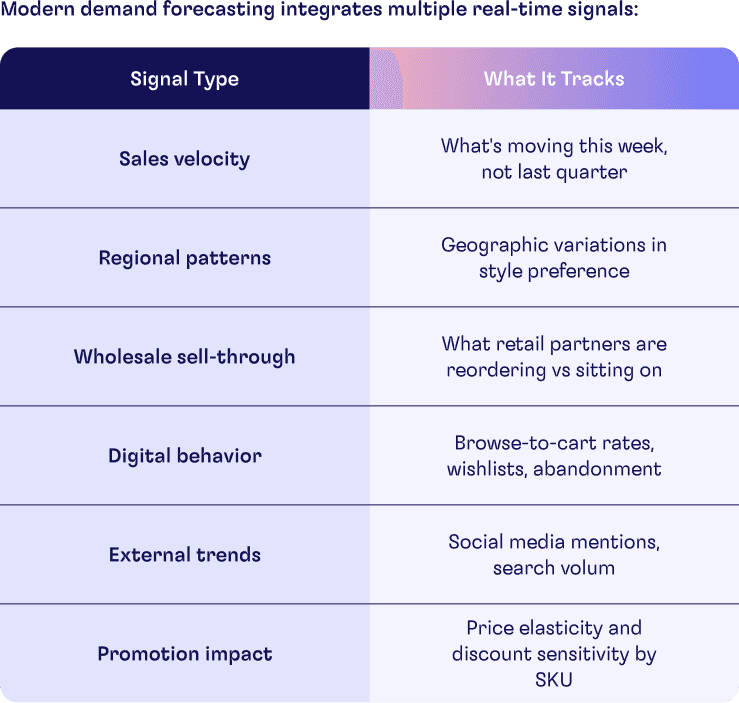 Modern demand forecasting integrates multiple real-time signals:

| Signal Type | What It Tracks |
|---|---|
| Sales velocity | What's moving this week, not last quarter |
| Regional patterns | Geographic variations in style preference |
| Wholesale sell-through | What retail partners are reordering vs sitting on |
| Digital behavior | Browse-to-cart rates, wishlists, abandonment |
| External trends | Social media mentions, search volum |
| Promotion impact | Price elasticity and discount sensitivity by SKU |